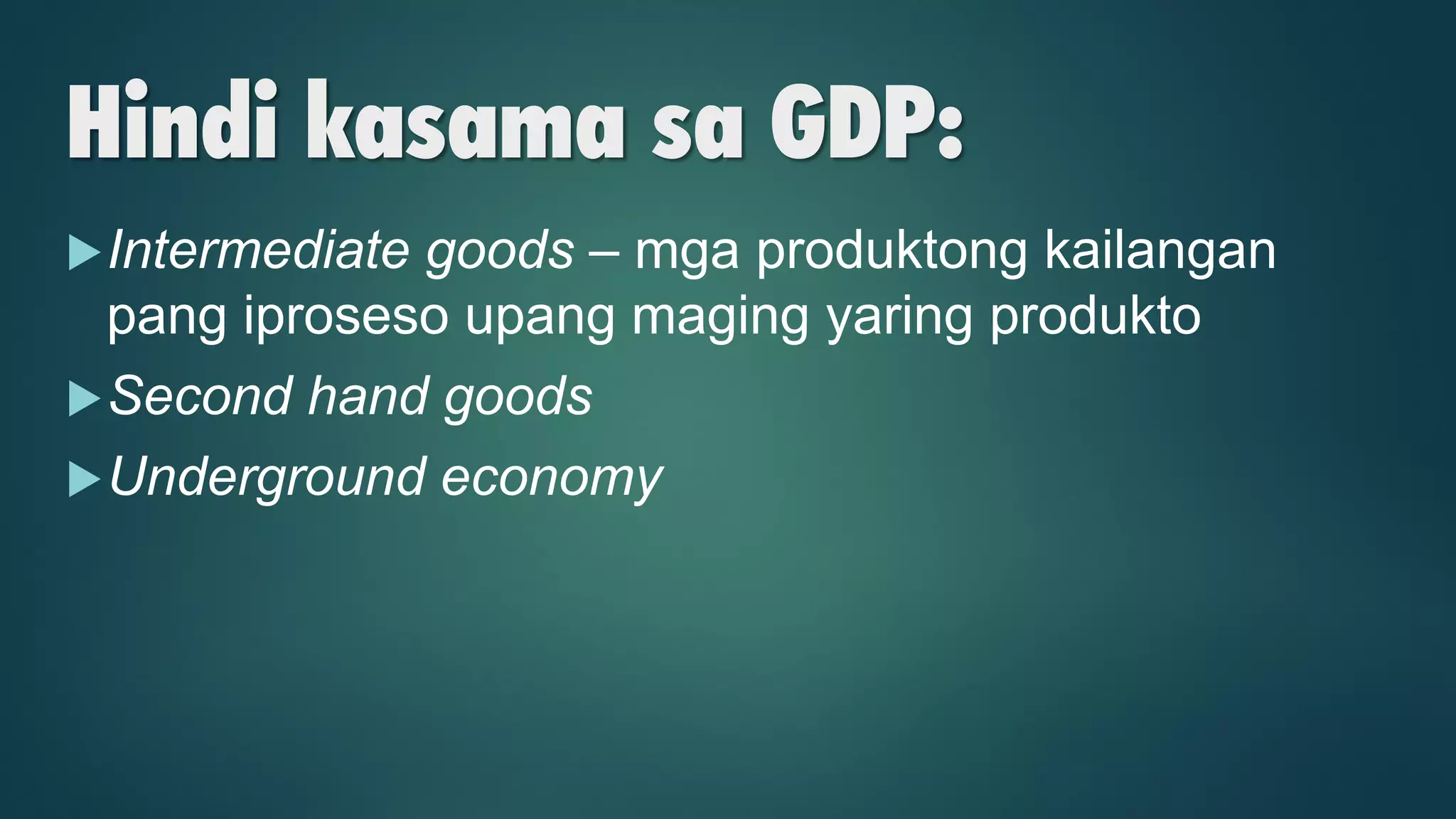 Hindi kasama sa GDP:

▶ Intermediate goods – mga produktong kailangan pang iproseso upang maging yaring produkto

▶ Second hand goods

▶ Underground economy